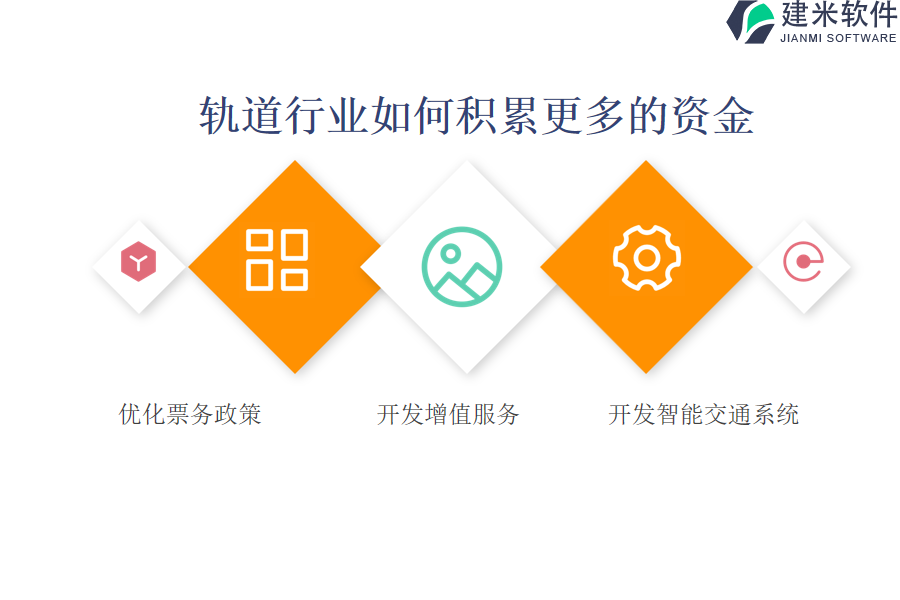 建米软件
JIANMI SOFTWARE

轨道行业如何积累更多的资金

优化票务政策

开发增值服务

开发智能交通系统